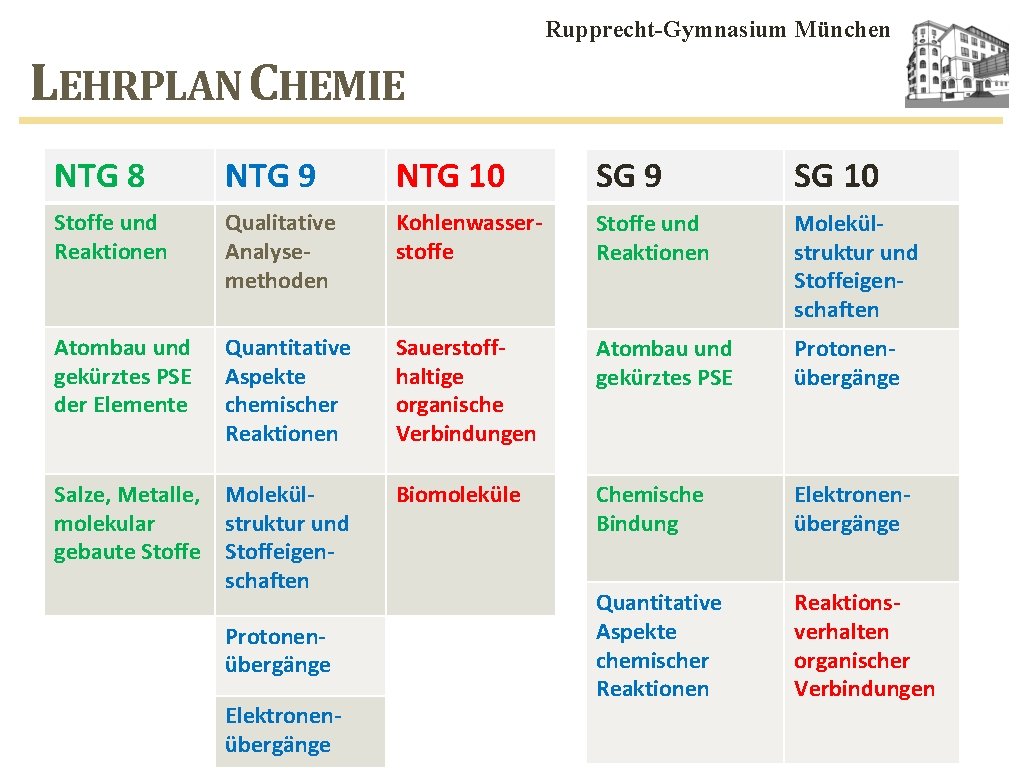 Rupprecht-Gymnasium München

LEHRPLAN CHEMIE

| NTG 8 | NTG 9 | NTG 10 |
|---|---|---|
| Stoffe und Reaktionen | Qualitative Analysemethoden | Kohlenwasserstoffe |
| Atombau und gekürztes PSE der Elemente | Quantitative Aspekte chemischer Reaktionen | Sauerstoffhaltige organische Verbindungen |
| Salze, Metalle, molekular gebaute Stoffe | Molekülstruktur und Stoffeigenschaften | Biomoleküle |
| | Protonenübergänge | |
| | Elektronenübergänge | |

| SG 9 | SG 10 |
|---|---|
| Stoffe und Reaktionen | Molekülstruktur und Stoffeigenschaften |
| Atombau und gekürztes PSE | Protonenübergänge |
| Chemische Bindung | Elektronenübergänge |
| Quantitative Aspekte chemischer Reaktionen | Reaktionsverhalten organischer Verbindungen |